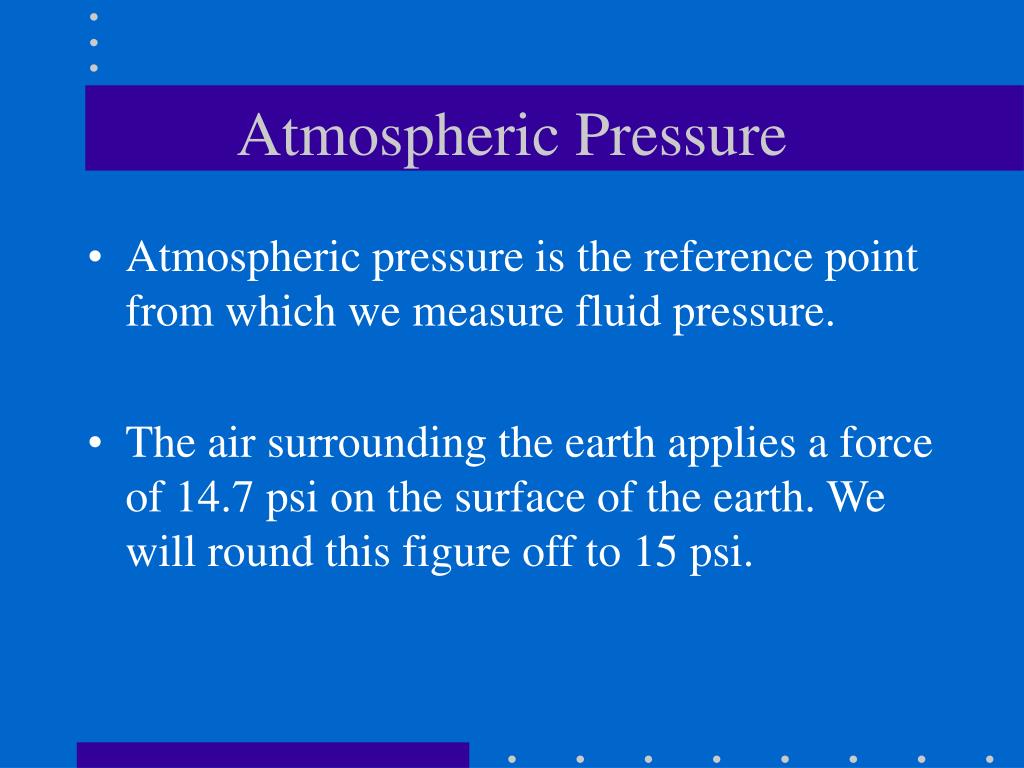 Atmospheric Pressure

• Atmospheric pressure is the reference point from which we measure fluid pressure.

• The air surrounding the earth applies a force of 14.7 psi on the surface of the earth. We will round this figure off to 15 psi.